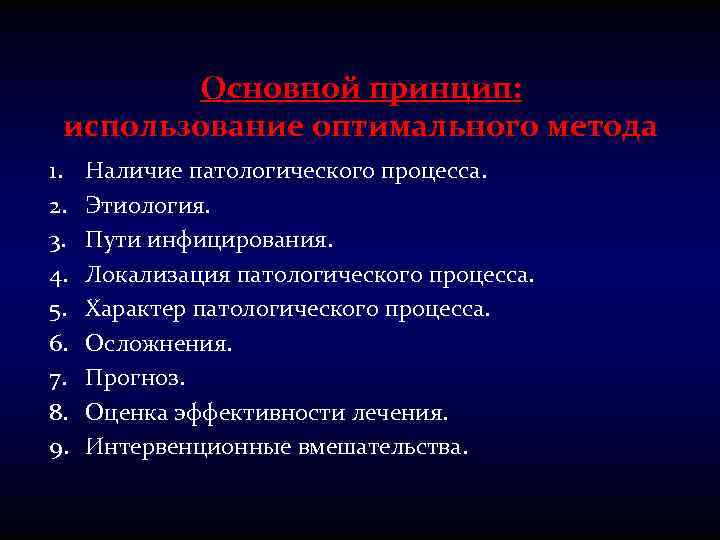 Основной принцип:
использование оптимального метода

1. Наличие патологического процесса.
2. Этиология.
3. Пути инфицирования.
4. Локализация патологического процесса.
5. Характер патологического процесса.
6. Осложнения.
7. Прогноз.
8. Оценка эффективности лечения.
9. Интервенционные вмешательства.